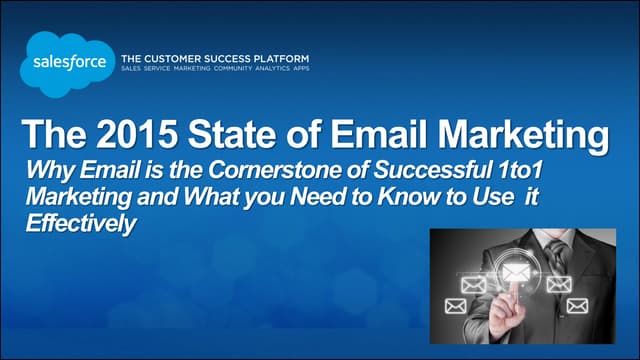 salesforce
THE CUSTOMER SUCCESS PLATFORM
SALES SERVICE MARKETING COMMUNITY ANALYTICS APPS

The 2015 State of Email Marketing

Why Email is the Cornerstone of Successful 1to1 Marketing and What you Need to Know to Use it Effectively